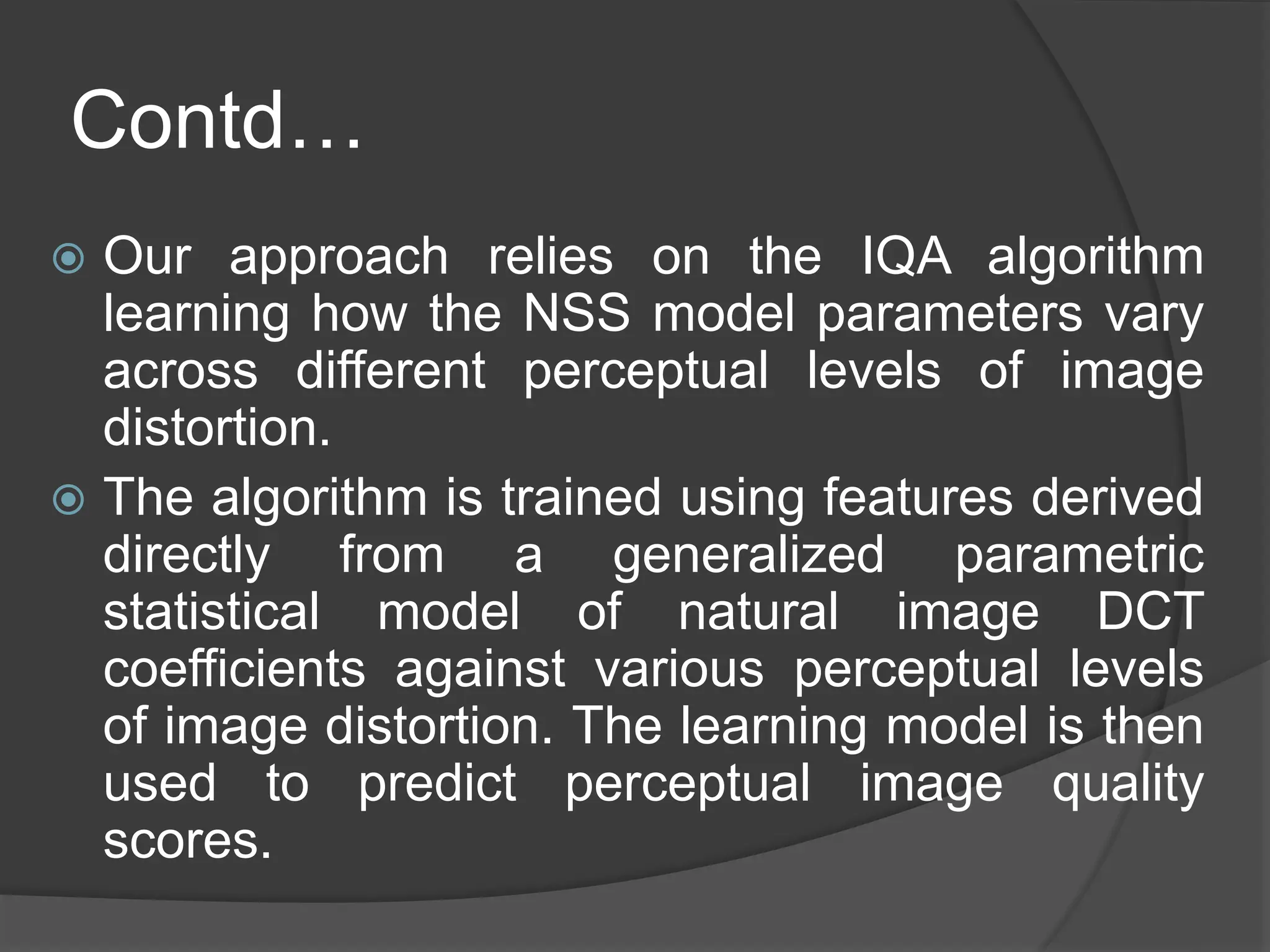 Contd…

Our approach relies on the IQA algorithm learning how the NSS model parameters vary across different perceptual levels of image distortion.

The algorithm is trained using features derived directly from a generalized parametric statistical model of natural image DCT coefficients against various perceptual levels of image distortion. The learning model is then used to predict perceptual image quality scores.